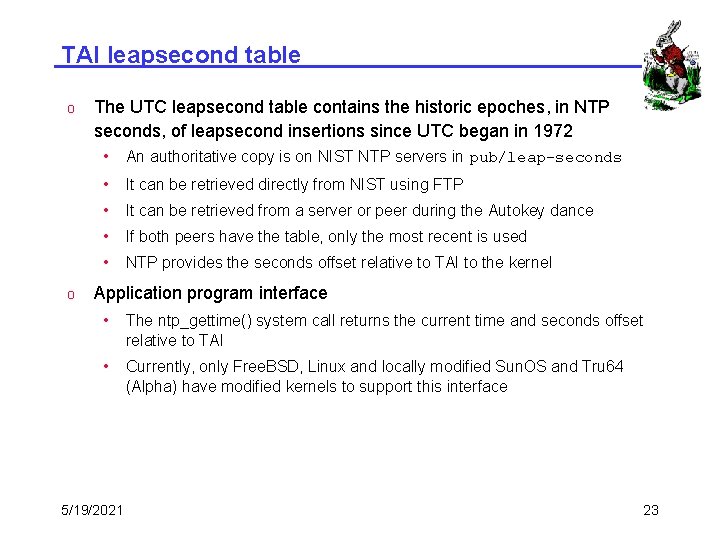 TAI leapsecond table

o The UTC leapsecond table contains the historic epoches, in NTP seconds, of leapsecond insertions since UTC began in 1972

• An authoritative copy is on NIST NTP servers in pub/leap-seconds

• It can be retrieved directly from NIST using FTP

• It can be retrieved from a server or peer during the Autokey dance

• If both peers have the table, only the most recent is used

• NTP provides the seconds offset relative to TAI to the kernel

o Application program interface

• The ntp_gettime() system call returns the current time and seconds offset relative to TAI

• Currently, only FreeBSD, Linux and locally modified SunOS and Tru64 (Alpha) have modified kernels to support this interface

5/19/2021

23